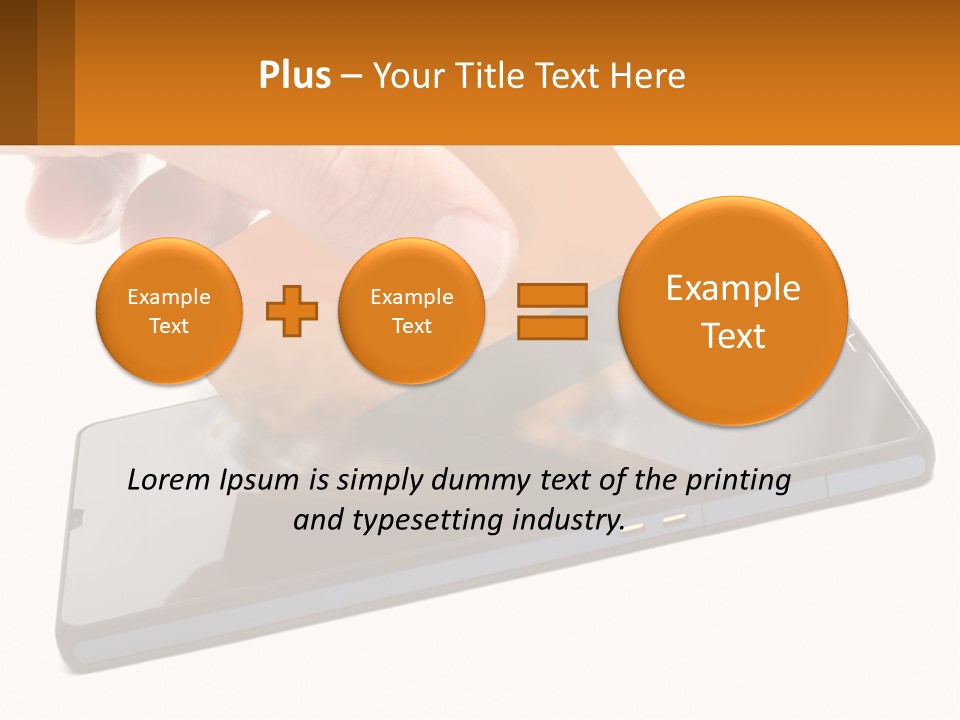 Plus – Your Title Text Here

Example Text

Example Text

Example Text

Lorem Ipsum is simply dummy text of the printing and typesetting industry.